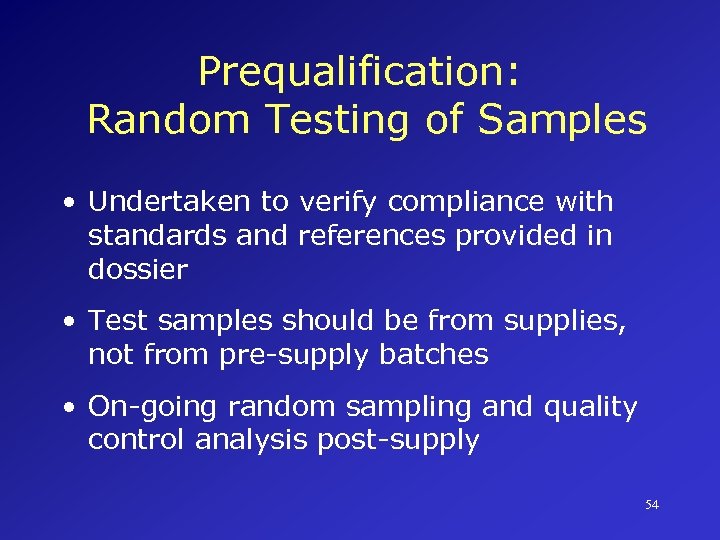 Prequalification:
Random Testing of Samples

• Undertaken to verify compliance with standards and references provided in dossier

• Test samples should be from supplies, not from pre-supply batches

• On-going random sampling and quality control analysis post-supply

54